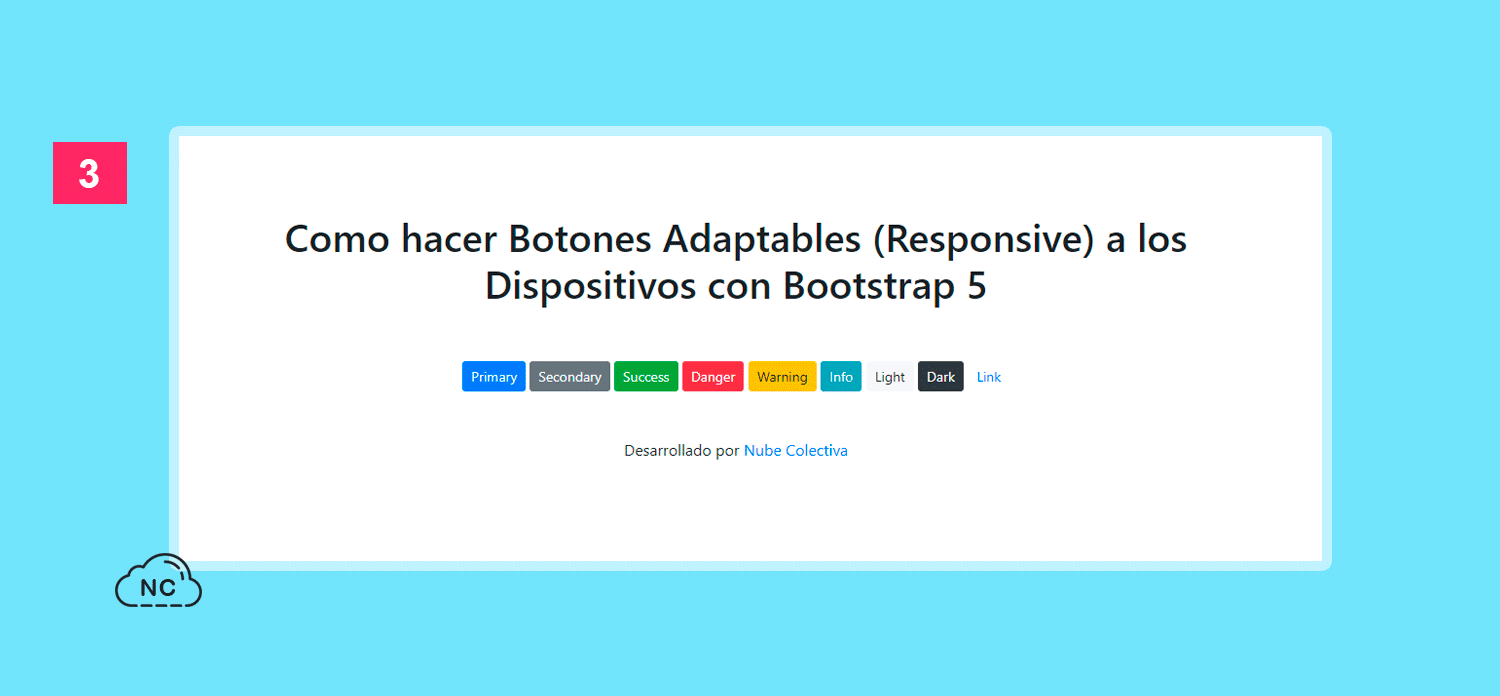 3

Como hacer Botones Adaptables (Responsive) a los Dispositivos con Bootstrap 5

Primary Secondary Success Danger Warning Info Light Dark Link

Desarrollado por Nube Colectiva

NC